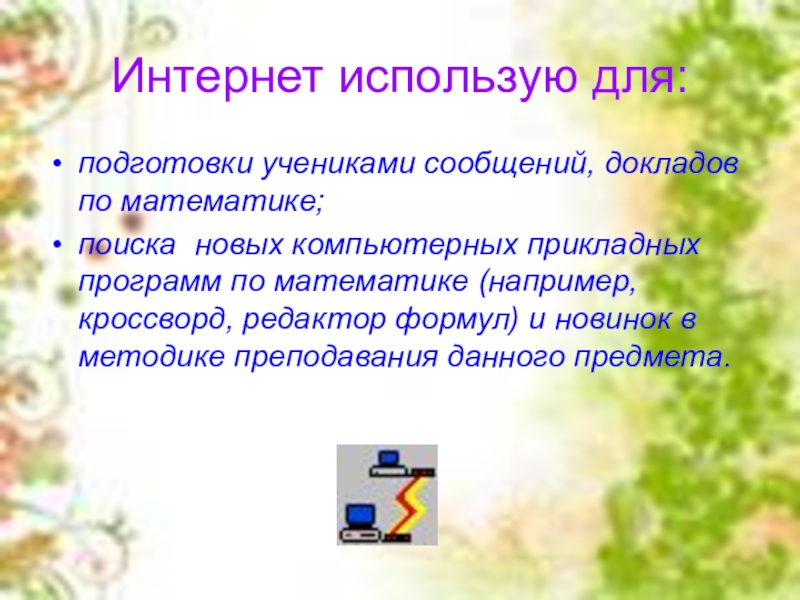 Интернет использую для:

• подготовки учениками сообщений, докладов по математике;
• поиска  новых компьютерных прикладных программ по математике (например, кроссворд, редактор формул) и новинок в методике преподавания данного предмета.